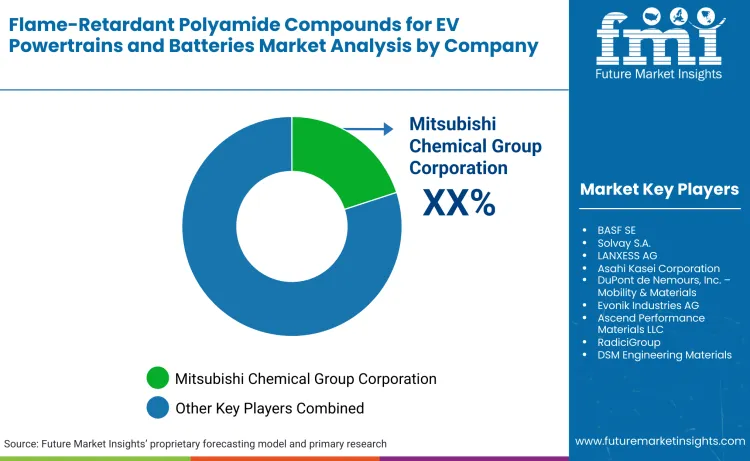 Flame-Retardant Polyamide Compounds for EV Powertrains and Batteries Market Analysis by Company

fmi
Future Market Insights

Mitsubishi Chemical Group Corporation
XX%

Mitsubishi Chemical Group Corporation
Other Key Players Combined

Market Key Players

- BASF SE
- Solvay S.A.
- LANXESS AG
- Asahi Kasei Corporation
- DuPont de Nemours, Inc. – Mobility & Materials
- Evonik Industries AG
- Ascend Performance Materials LLC
- RadiciGroup
- DSM Engineering Materials

Source: Future Market Insights' proprietary forecasting model and primary research

www.futuremarketinsights.com